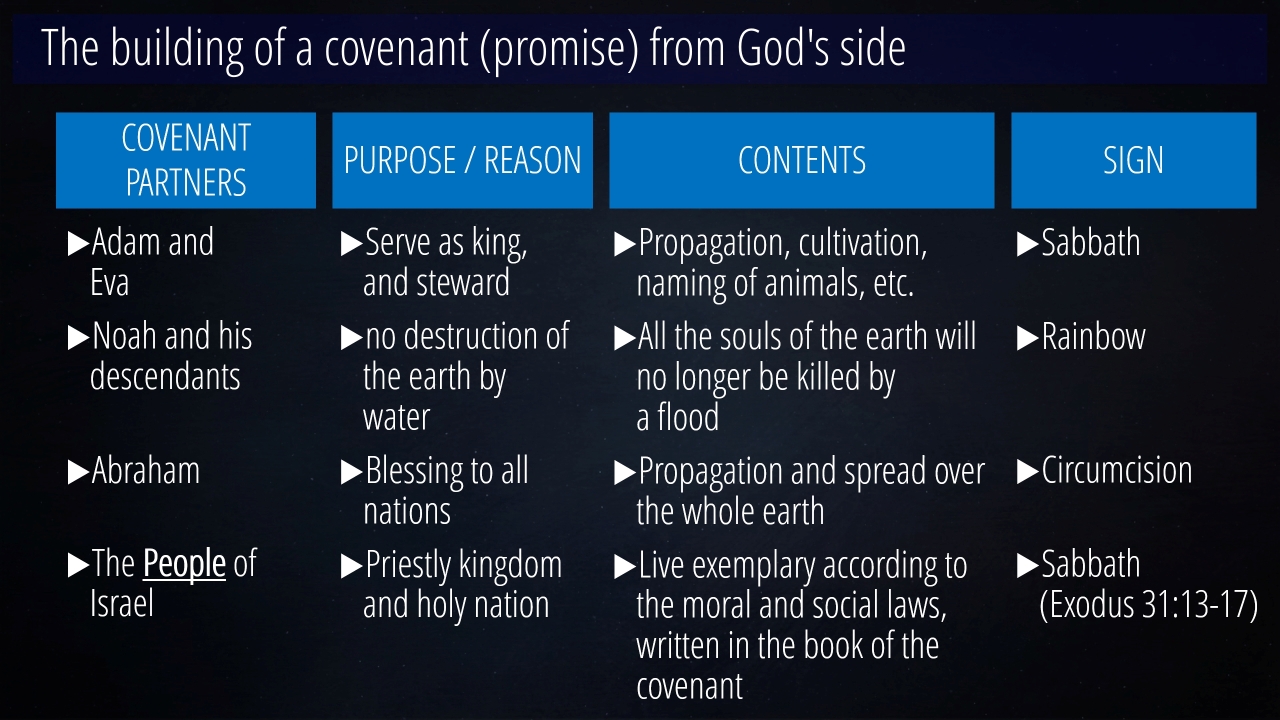 The building of a covenant (promise) from God's side

| COVENANT PARTNERS | PURPOSE / REASON | CONTENTS | SIGN |
|---|---|---|---|
| ▶Adam and Eva | ▶Serve as king, and steward | ▶Propagation, cultivation, naming of animals, etc. | ▶Sabbath |
| ▶Noah and his descendants | ▶no destruction of the earth by water | ▶All the souls of the earth will no longer be killed by a flood | ▶Rainbow |
| ▶Abraham | ▶Blessing to all nations | ▶Propagation and spread over the whole earth | ▶Circumcision |
| ▶The People of Israel | ▶Priestly kingdom and holy nation | ▶Live exemplary according to the moral and social laws, written in the book of the covenant | ▶Sabbath (Exodus 31:13-17) |